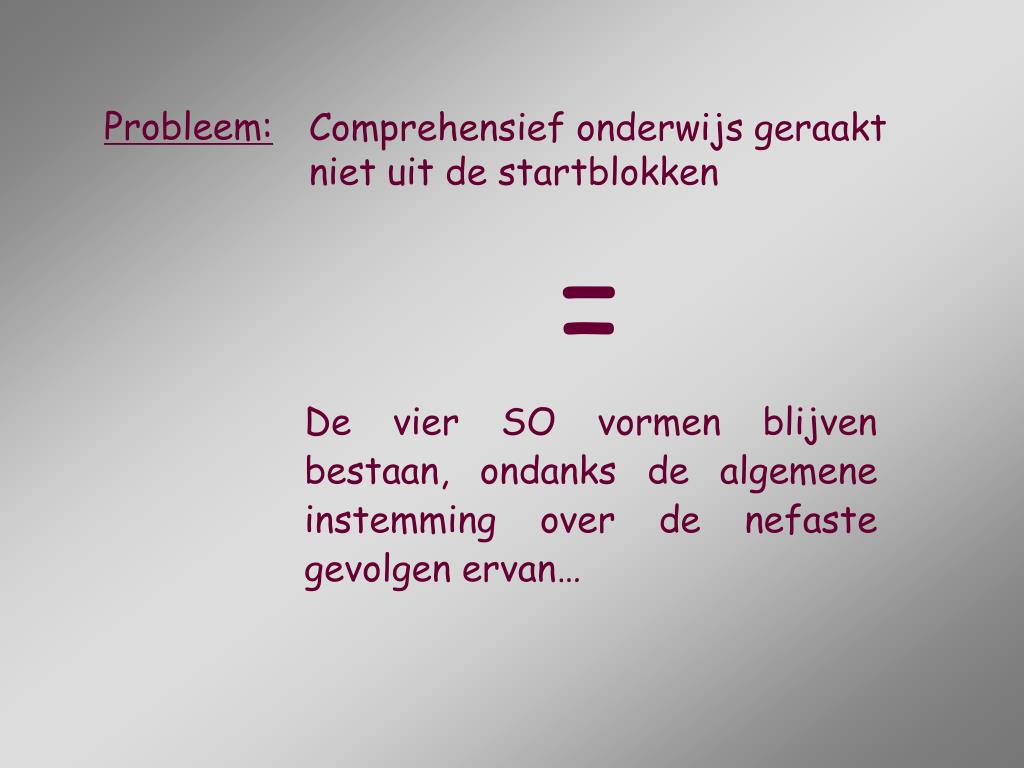 Probleem: Comprehensief onderwijs geraakt niet uit de startblokken

=

De vier SO vormen blijven bestaan, ondanks de algemene instemming over de nefaste gevolgen ervan…